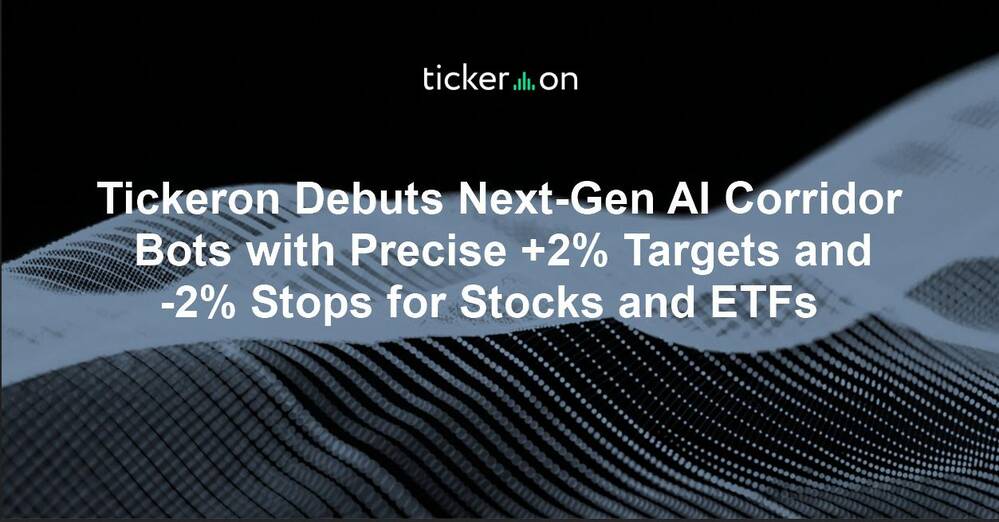 ticker on

Tickeron Debuts Next-Gen AI Corridor Bots with Precise +2% Targets and -2% Stops for Stocks and ETFs